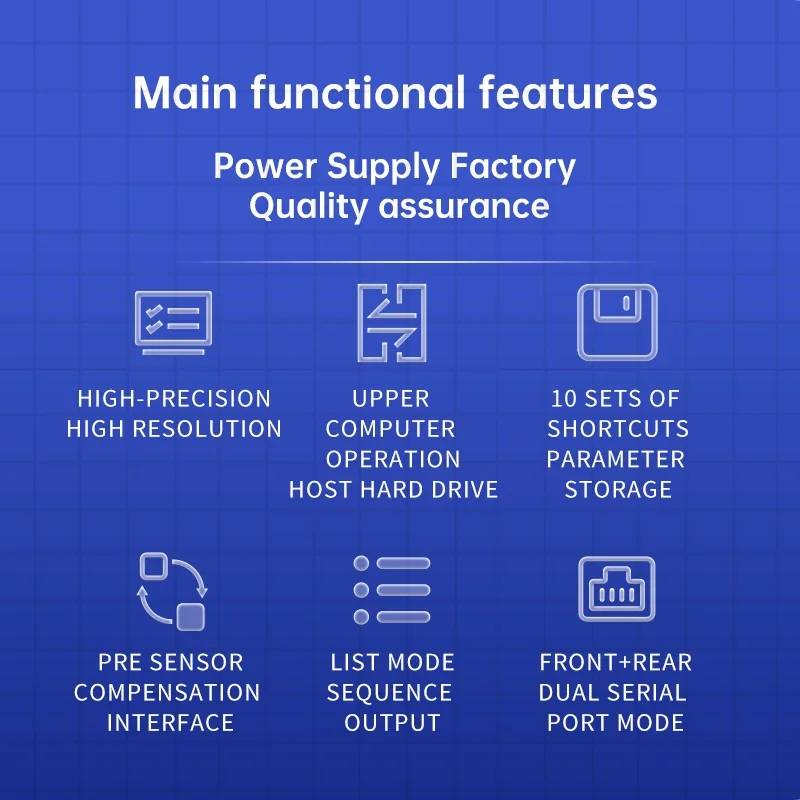 Main functional features

Power Supply Factory
Quality assurance

HIGH-PRECISION
HIGH RESOLUTION

UPPER
COMPUTER
OPERATION
HOST HARD DRIVE

10 SETS OF
SHORTCUTS
PARAMETER
STORAGE

PRE SENSOR
COMPENSATION
INTERFACE

LIST MODE
SEQUENCE
OUTPUT

FRONT+REAR
DUAL SERIAL
PORT MODE